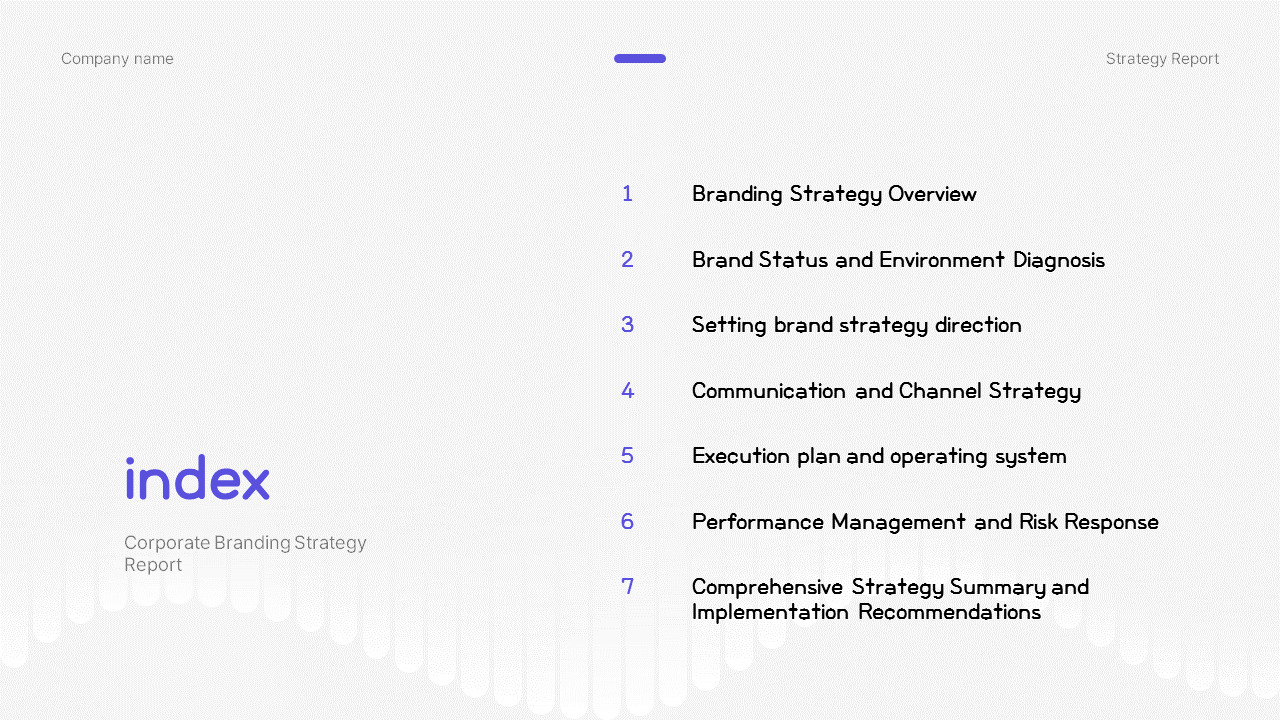 Company name

Strategy Report

index

Corporate Branding Strategy Report

1 Branding Strategy Overview

2 Brand Status and Environment Diagnosis

3 Setting brand strategy direction

4 Communication and Channel Strategy

5 Execution plan and operating system

6 Performance Management and Risk Response

7 Comprehensive Strategy Summary and Implementation Recommendations